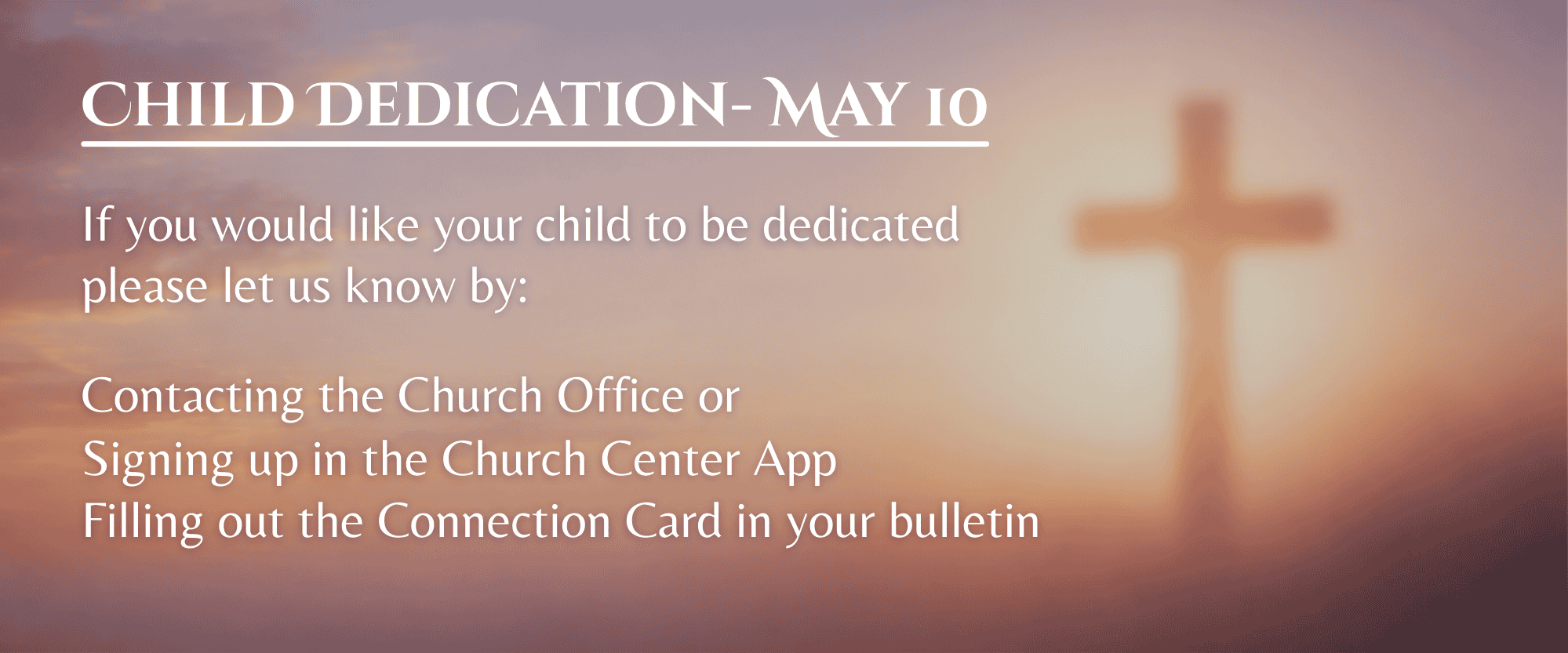 CHILD DEDICATION- MAY 10

If you would like your child to be dedicated please let us know by:

Contacting the Church Office or
Signing up in the Church Center App
Filling out the Connection Card in your bulletin